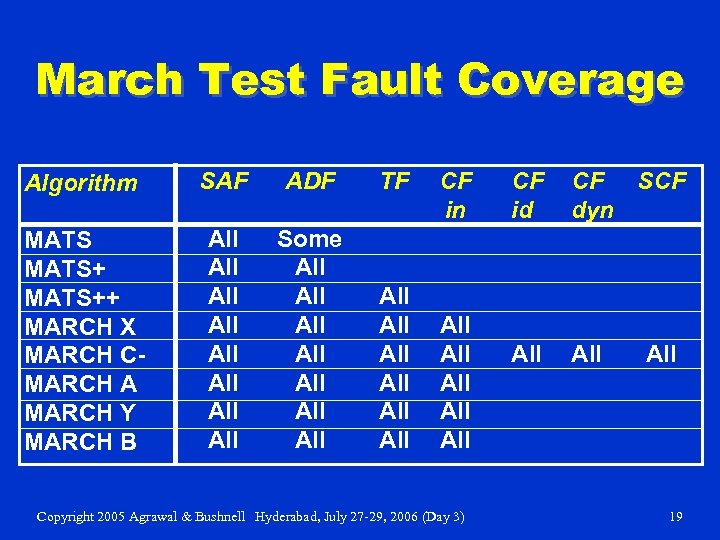 March Test Fault Coverage

| Algorithm | SAF | ADF | TF | CF in | CF id | CF dyn | SCF |
|---|---|---|---|---|---|---|---|
| MATS | All | Some | | | | | |
| MATS+ | All | All | | | | | |
| MATS++ | All | All | All | | | | |
| MARCH X | All | All | All | All | | | |
| MARCH C- | All | All | All | All | All | All | All |
| MARCH A | All | All | All | All | | | |
| MARCH Y | All | All | All | All | | | |
| MARCH B | All | All | All | All | | | |

Copyright 2005 Agrawal & Bushnell Hyderabad, July 27-29, 2006 (Day 3) 19